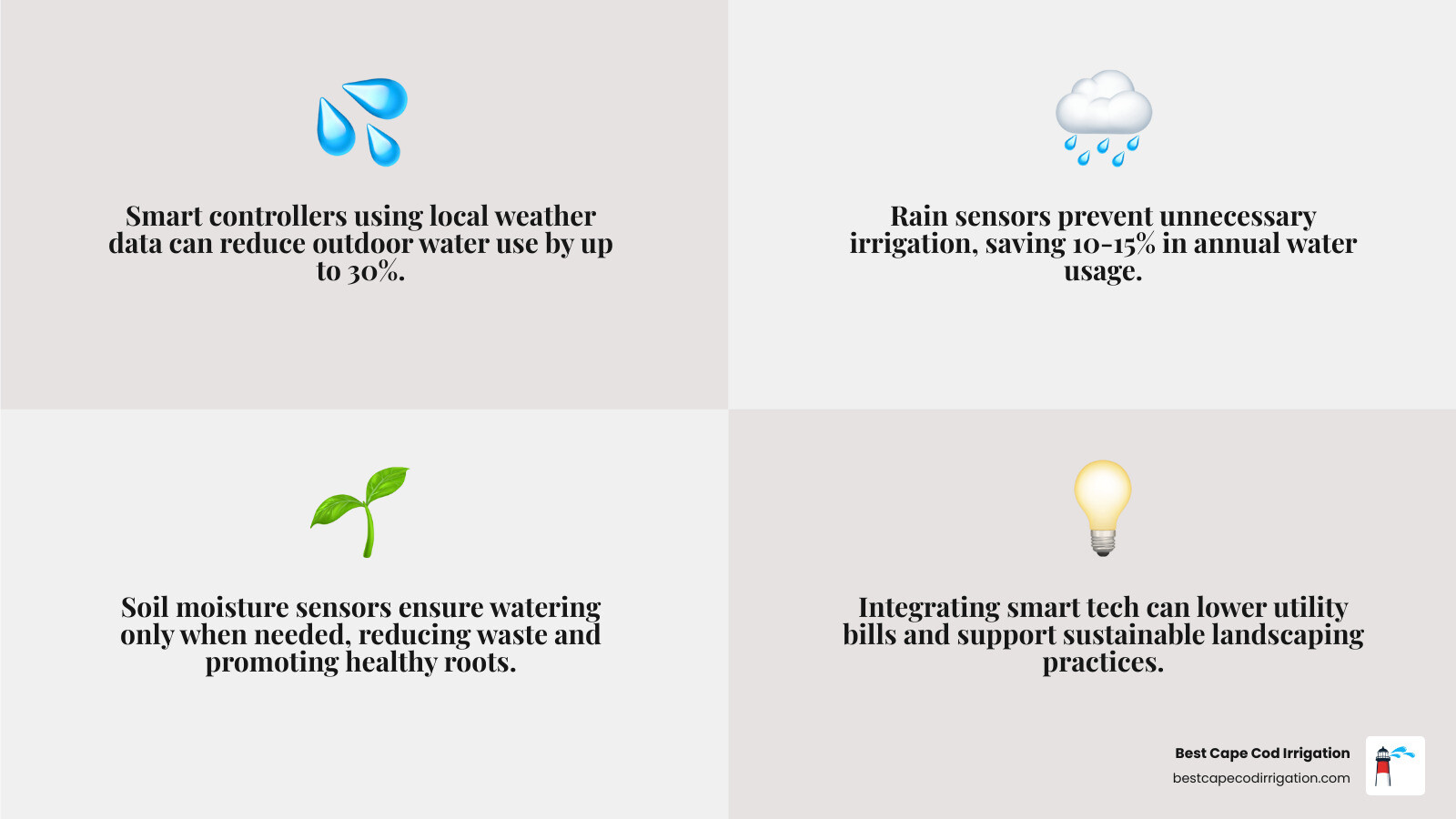 Smart controllers using local weather data can reduce outdoor water use by up to 30%.

Rain sensors prevent unnecessary irrigation, saving 10-15% in annual water usage.

Soil moisture sensors ensure watering only when needed, reducing waste and promoting healthy roots.

Integrating smart tech can lower utility bills and support sustainable landscaping practices.

Best Cape Cod Irrigation
bestcapecodirrigation.com